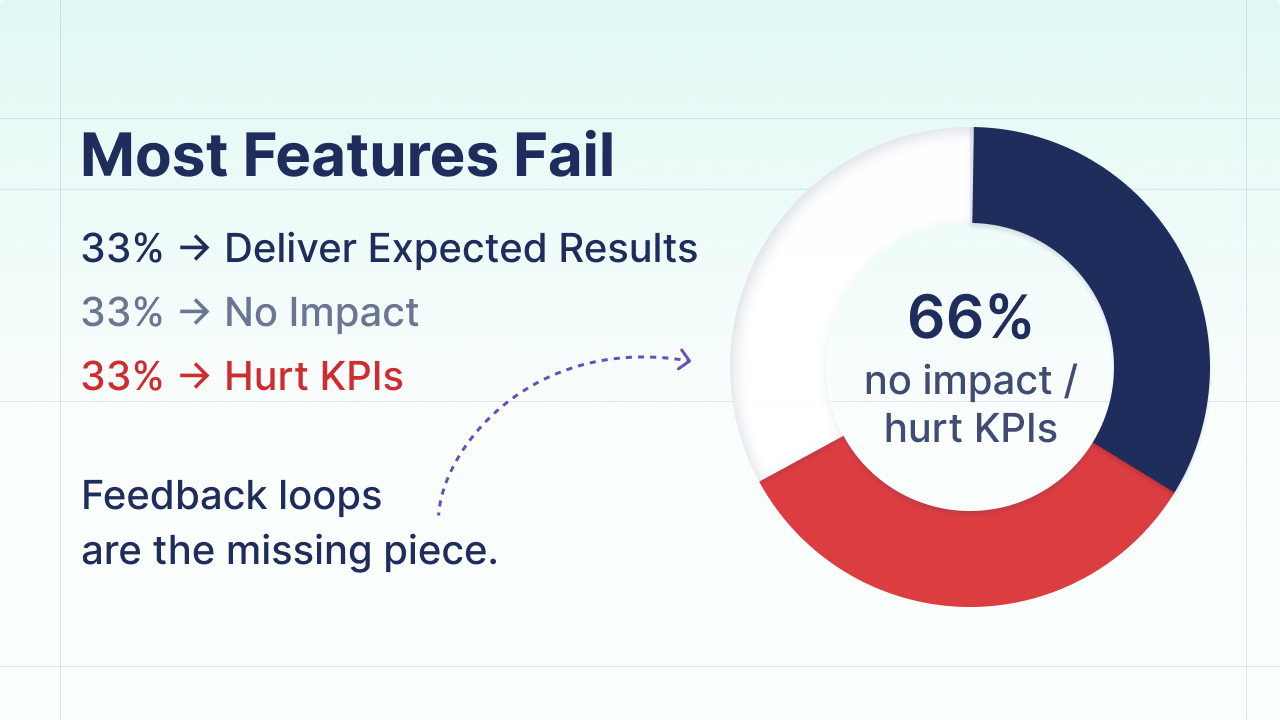 Most Features Fail

33% → Deliver Expected Results
33% → No Impact
33% → Hurt KPIs

Feedback loops are the missing piece.

66%
no impact / hurt KPIs